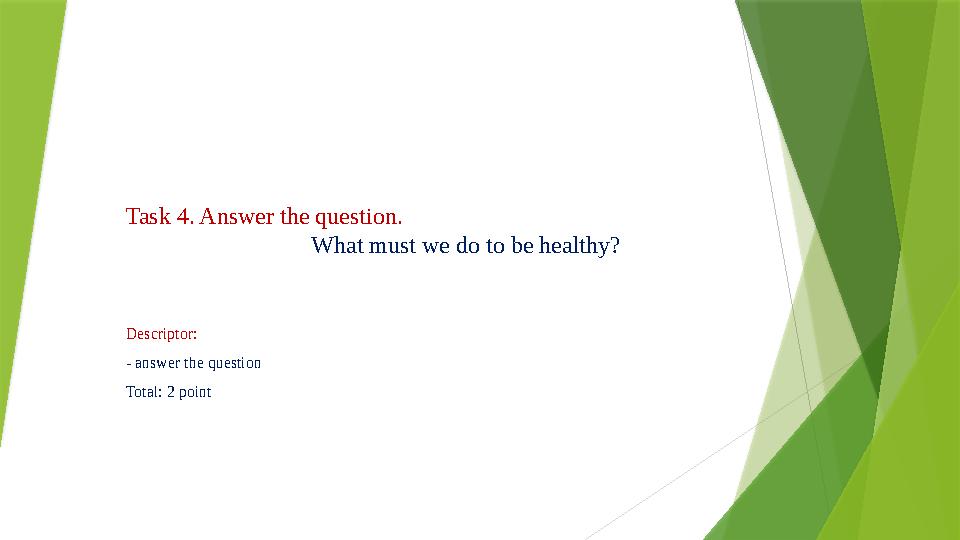 Task 4. Answer the question.

What must we do to be healthy?

Descriptor:

- answer the question

Total: 2 point